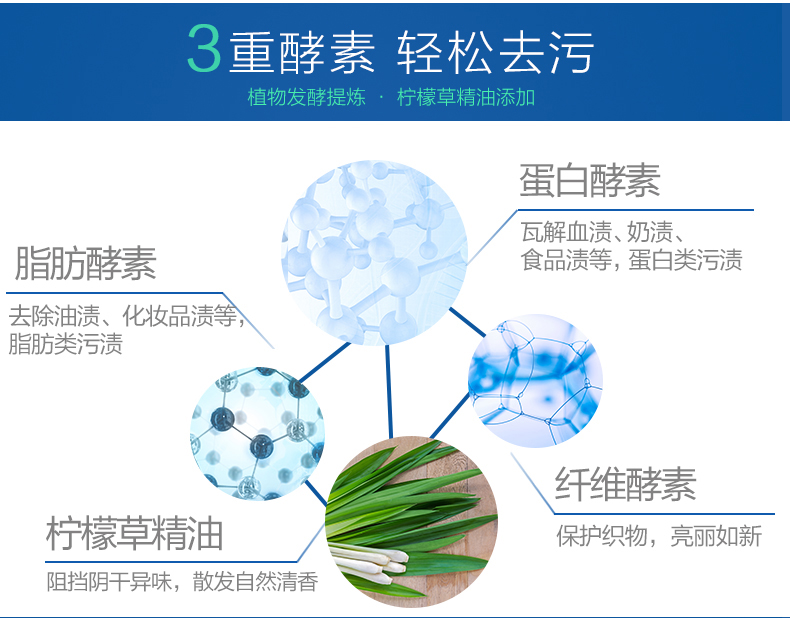 3重酵素 轻松去污

植物发酵提炼 · 柠檬草精油添加

蛋白酵素

瓦解血渍、奶渍、食品渍等，蛋白类污渍

脂肪酵素

去除油渍、化妆品渍等，脂肪类污渍

纤维酵素

保护织物，亮丽如新

柠檬草精油

阻挡阴干异味，散发自然清香